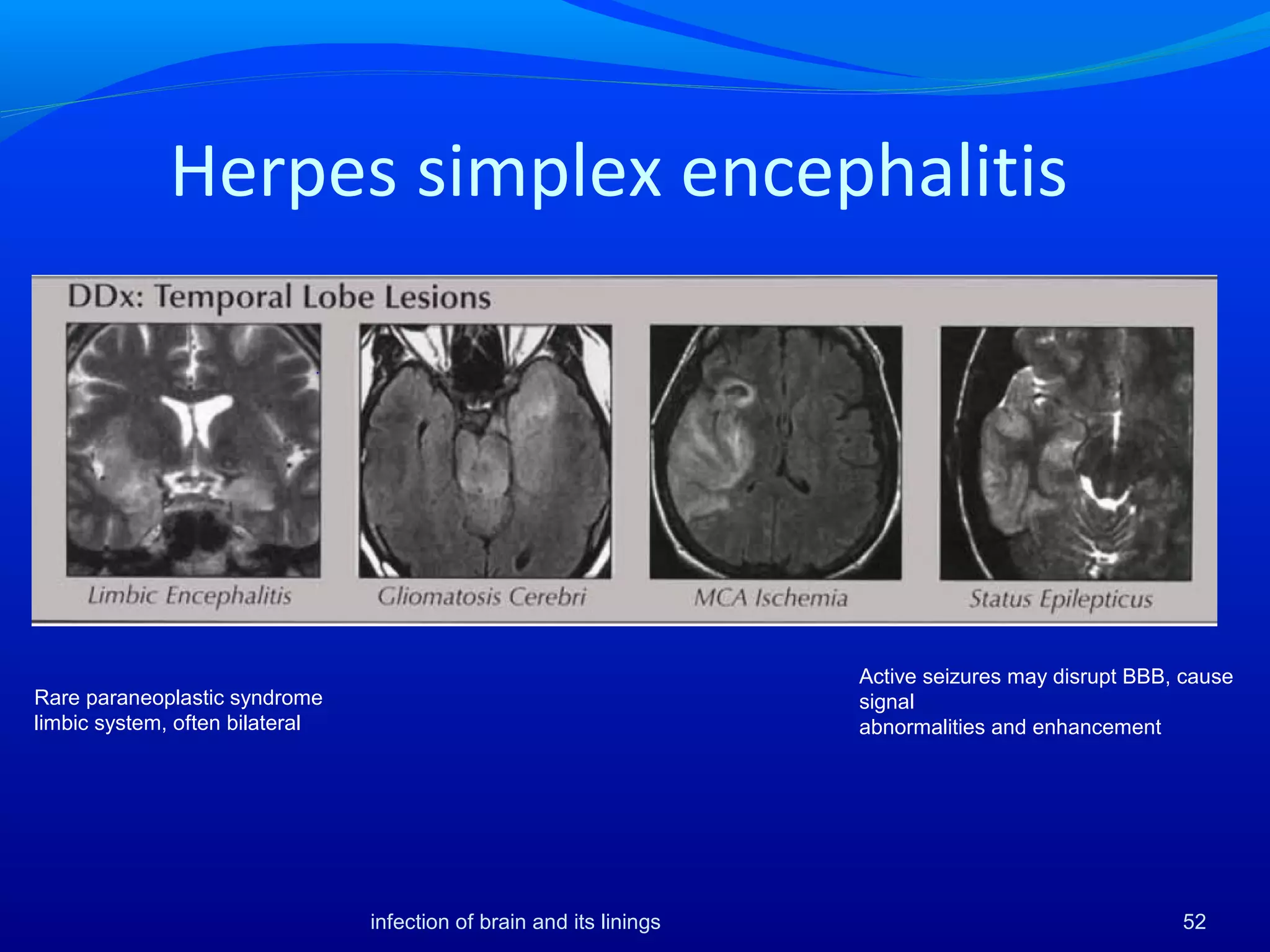 Herpes simplex encephalitis

DDx: Temporal Lobe Lesions

Limbic Encephalitis

Gliomatosis Cerebri

MCA Ischemia

Status Epilepticus

Rare paraneoplastic syndrome limbic system, often bilateral

Active seizures may disrupt BBB, cause signal abnormalities and enhancement

infection of brain and its linings

52